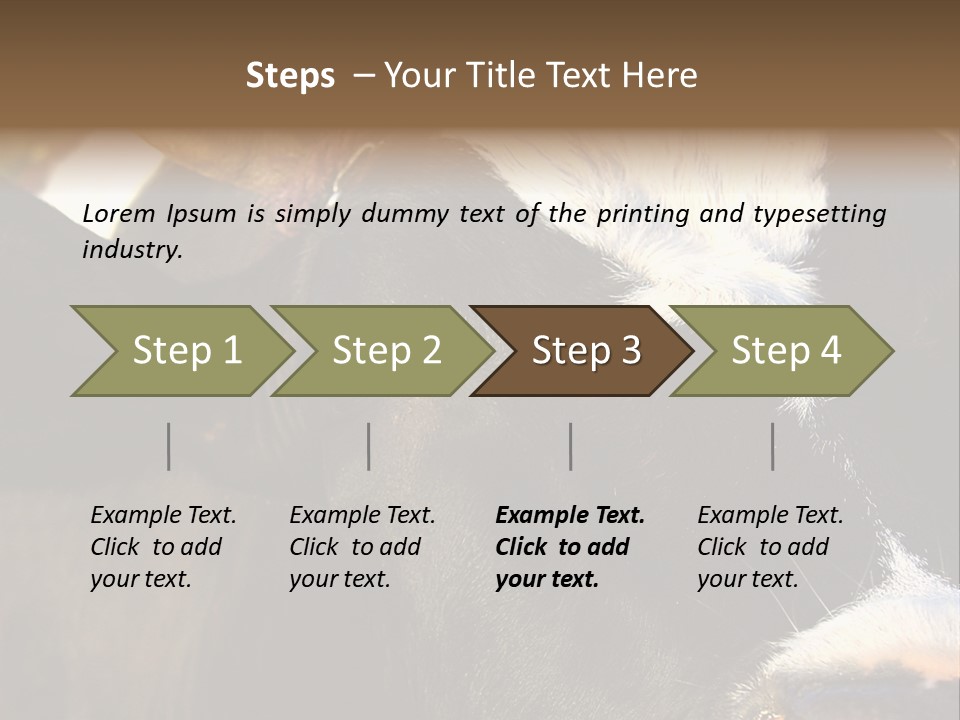 Steps – Your Title Text Here

Lorem Ipsum is simply dummy text of the printing and typesetting industry.

Step 1

Step 2

Step 3

Step 4

Example Text. Click to add your text.

Example Text. Click to add your text.

Example Text. Click to add your text.

Example Text. Click to add your text.